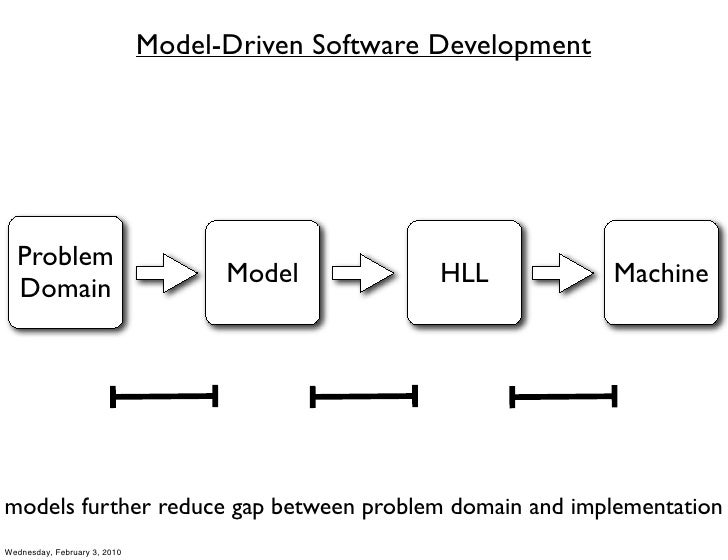 Model-Driven Software Development

Problem Domain

Model

HLL

Machine

models further reduce gap between problem domain and implementation

Wednesday, February 3, 2010